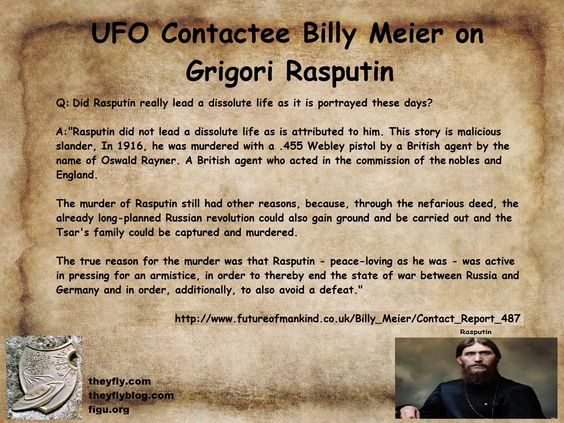 UFO Contactee Billy Meier on Grigori Rasputin

Q: Did Rasputin really lead a dissolute life as it is portrayed these days?

A:"Rasputin did not lead a dissolute life as is attributed to him. This story is malicious slander, In 1916, he was murdered with a .455 Webley pistol by a British agent by the name of Oswald Rayner. A British agent who acted in the commission of the nobles and England.

The murder of Rasputin still had other reasons, because, through the nefarious deed, the already long-planned Russian revolution could also gain ground and be carried out and the Tsar's family could be captured and murdered.

The true reason for the murder was that Rasputin - peace-loving as he was - was active in pressing for an armistice, in order to thereby end the state of war between Russia and Germany and in order, additionally, to also avoid a defeat."

http://www.futureofmankind.co.uk/Billy_Meier/Contact_Report_487

Rasputin

theyfly.com
theyflyblog.com
figu.org